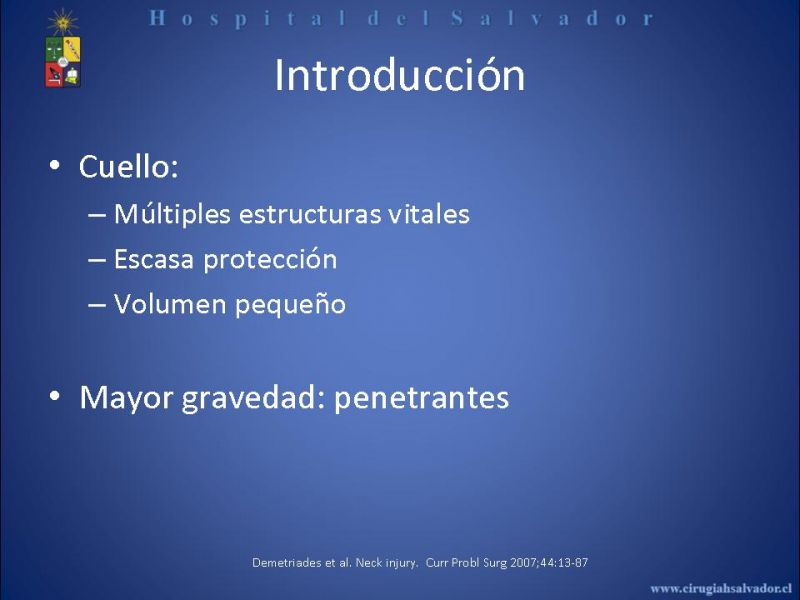 Hospital del Salvador

Introducción

• Cuello:
– Múltiples estructuras vitales
– Escasa protección
– Volumen pequeño

• Mayor gravedad: penetrantes

Demetriades et al. Neck injury. Curr Probl Surg 2007;44:13-87

www.cirugiahsalvador.cl